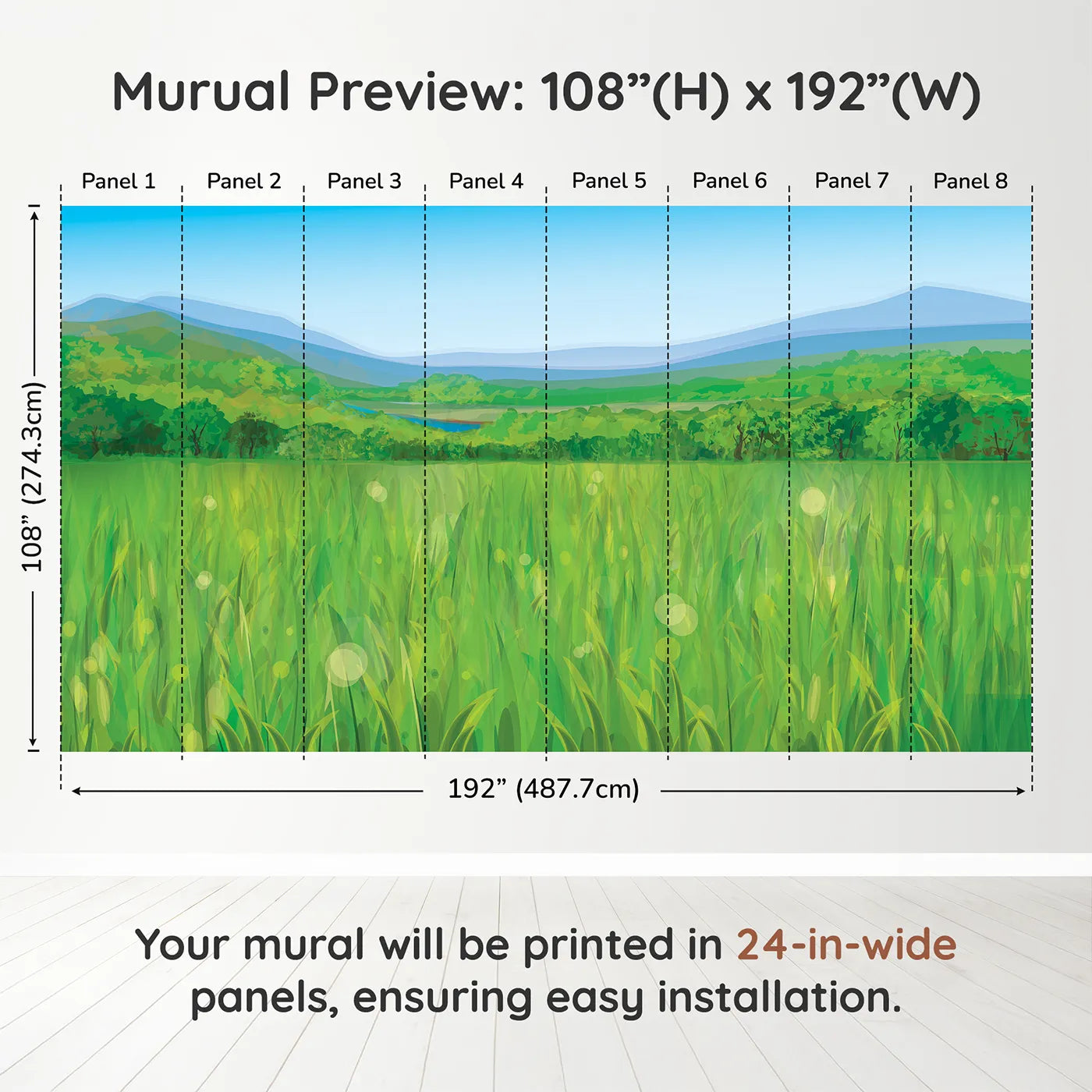 Murual Preview: 108”(H) x 192”(W)

Panel 1 Panel 2 Panel 3 Panel 4 Panel 5 Panel 6 Panel 7 Panel 8

108” (274.3cm)

192” (487.7cm)

Your mural will be printed in 24-in-wide panels, ensuring easy installation.